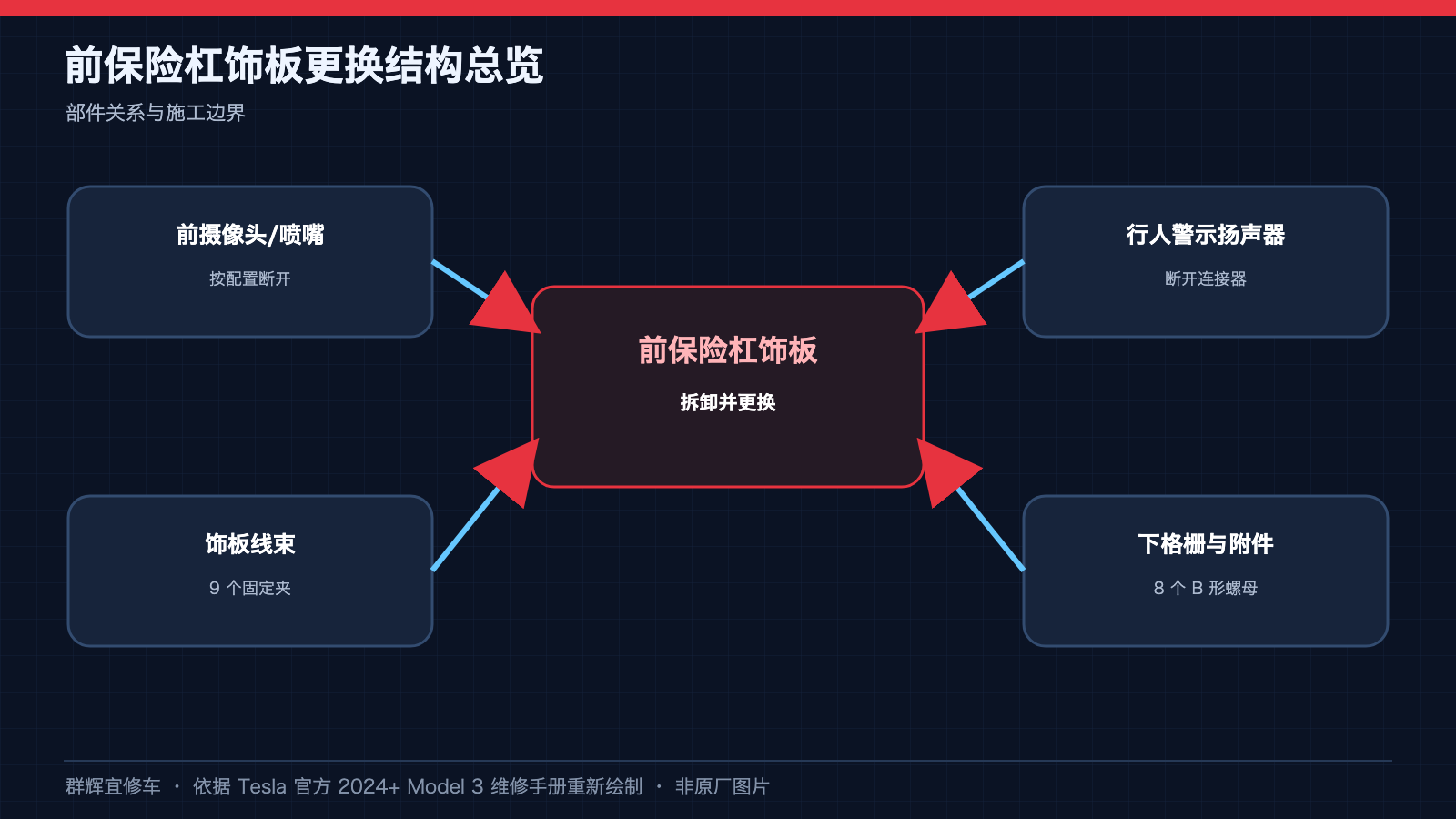 前保险杠饰板更换结构总览

部件关系与施工边界

前摄像头/喷嘴

按配置断开

行人警示扬声器

断开连接器

前保险杠饰板

拆卸并更换

饰板线束

9 个固定夹

下格栅与附件

8 个 B 形螺母

群辉宜修车 · 依据 Tesla 官方 2024+ Model 3 维修手册重新绘制 · 非原厂图片